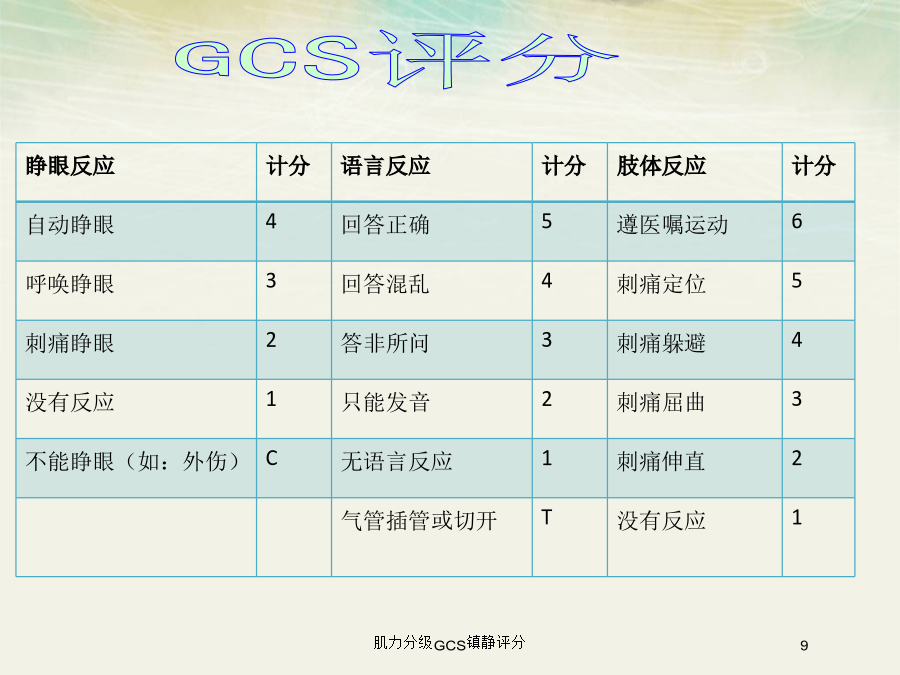 GCS评分

| 睁眼反应 | 计分 | 语言反应 | 计分 | 肢体反应 | 计分 |
|---|---|---|---|---|---|
| 自动睁眼 | 4 | 回答正确 | 5 | 遵医嘱运动 | 6 |
| 呼唤睁眼 | 3 | 回答混乱 | 4 | 刺痛定位 | 5 |
| 刺痛睁眼 | 2 | 答非所问 | 3 | 刺痛躲避 | 4 |
| 没有反应 | 1 | 只能发音 | 2 | 刺痛屈曲 | 3 |
| 不能睁眼（如：外伤） | C | 无语言反应 | 1 | 刺痛伸直 | 2 |
| | | 气管插管或切开 | T | 没有反应 | 1 |

肌力分级GCS镇静评分

9